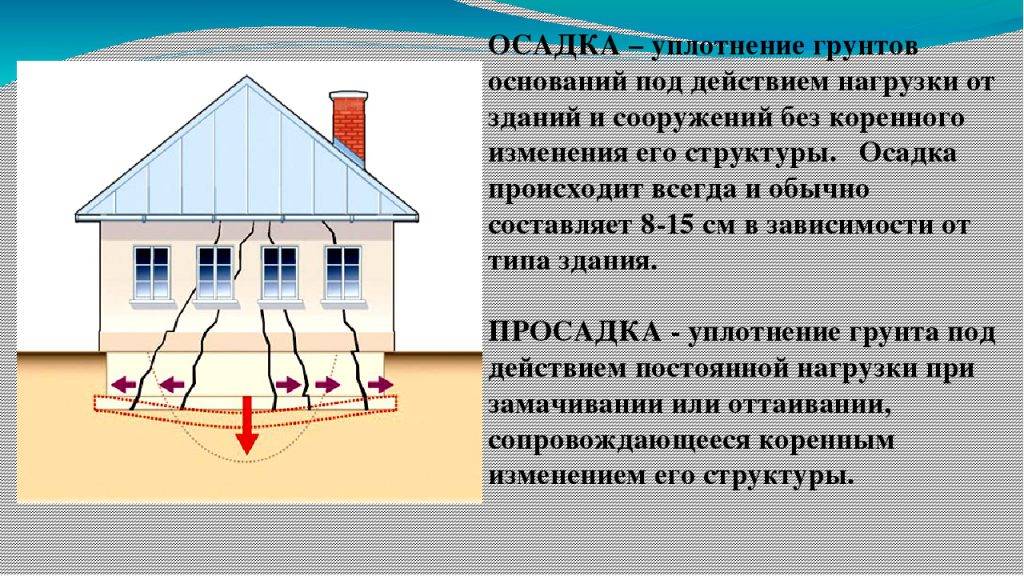 ОСАДКА – уплотнение грунтов оснований под действием нагрузки от зданий и сооружений без коренного изменения его структуры. Осадка происходит всегда и обычно составляет 8-15 см в зависимости от типа здания.

ПРОСАДКА - уплотнение грунта под действием постоянной нагрузки при замачивании или оттаивании, сопровождающееся коренным изменением его структуры.